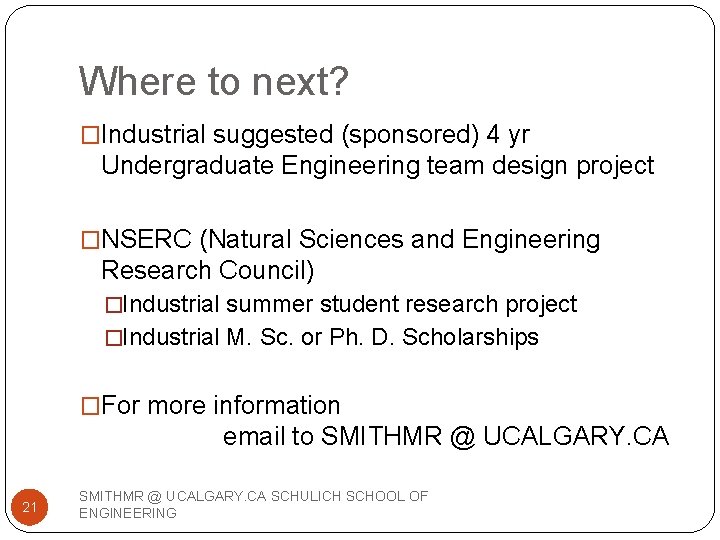 Where to next?

□Industrial suggested (sponsored) 4 yr Undergraduate Engineering team design project

□NSERC (Natural Sciences and Engineering Research Council)

□Industrial summer student research project

□Industrial M. Sc. or Ph. D. Scholarships

□For more information email to SMITHMR @ UCALGARY.CA

21

SMITHMR @ UCALGARY.CA SCHULICH SCHOOL OF ENGINEERING